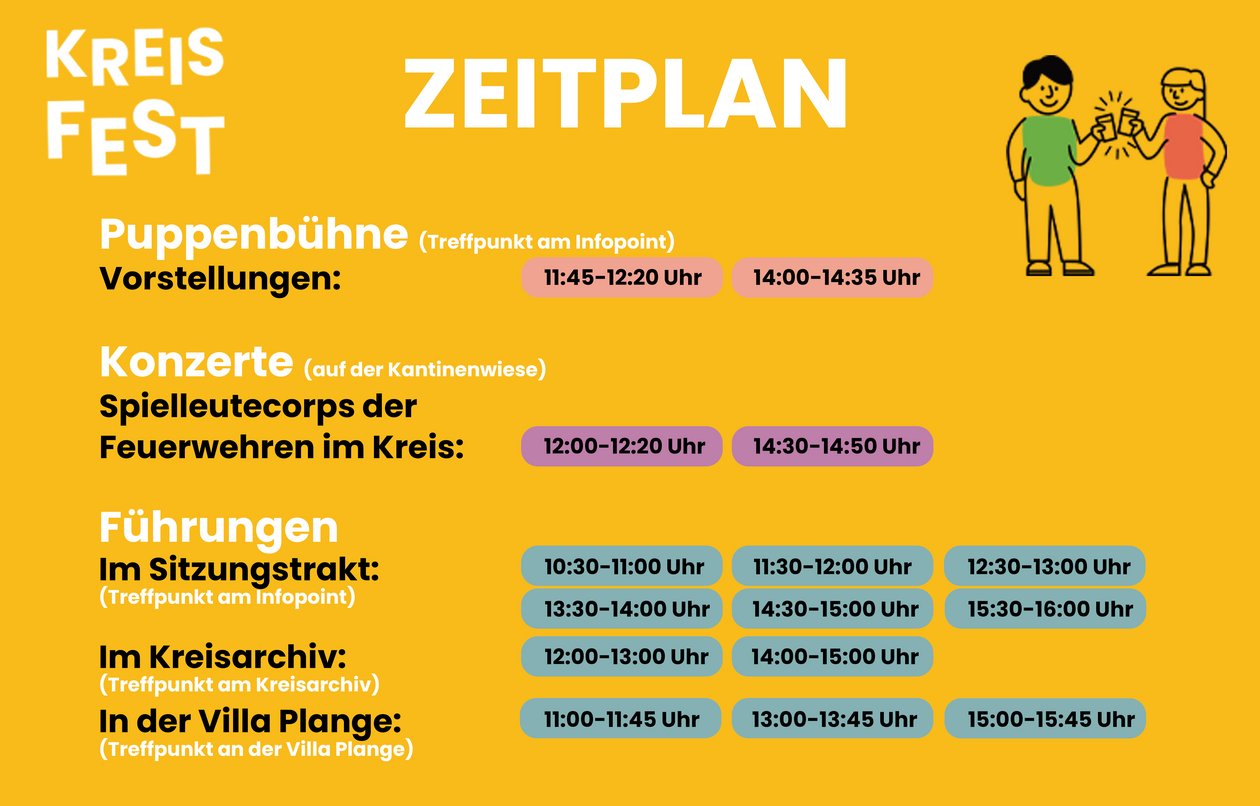 KREIS FEST

ZEITPLAN

Puppenbühne (Treffpunkt am Infopoint)
Vorstellungen: 11:45-12:20 Uhr 14:00-14:35 Uhr

Konzerte (auf der Kantinenwiese)
Spielleutecorps der Feuerwehren im Kreis: 12:00-12:20 Uhr 14:30-14:50 Uhr

Führungen
Im Sitzungstrakt: (Treffpunkt am Infopoint) 10:30-11:00 Uhr 11:30-12:00 Uhr 12:30-13:00 Uhr 13:30-14:00 Uhr 14:30-15:00 Uhr 15:30-16:00 Uhr

Im Kreisarchiv: (Treffpunkt am Kreisarchiv) 12:00-13:00 Uhr 14:00-15:00 Uhr

In der Villa Plange: (Treffpunkt an der Villa Plange) 11:00-11:45 Uhr 13:00-13:45 Uhr 15:00-15:45 Uhr